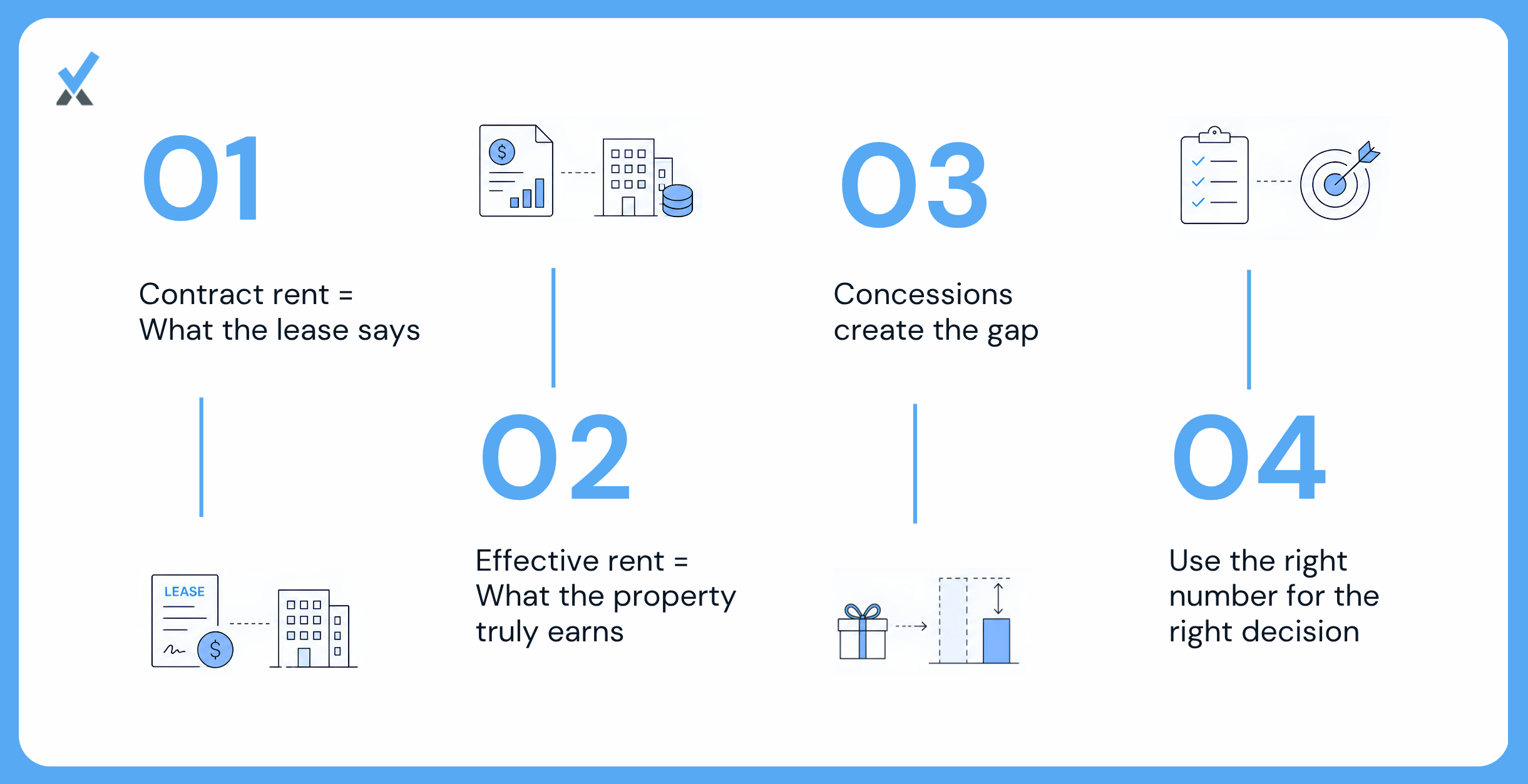 01

Contract rent =
What the lease says

LEASE

02

Effective rent =
What the property truly earns

03

Concessions create the gap

04

Use the right number for the right decision